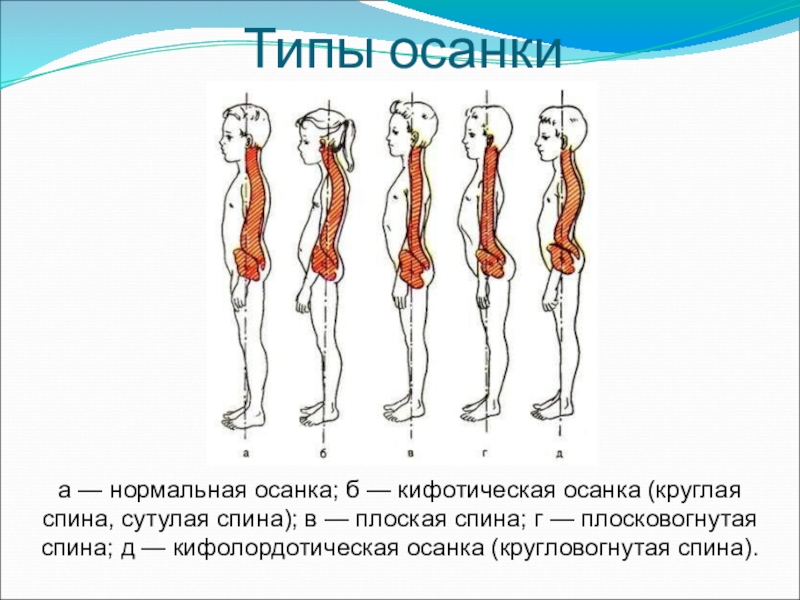 Типы осанки

а б в г д

а — нормальная осанка; б — кифотическая осанка (круглая спина, сутулая спина); в — плоская спина; г — плосковогнутая спина; д — кифолордотическая осанка (кругловогнутая спина).